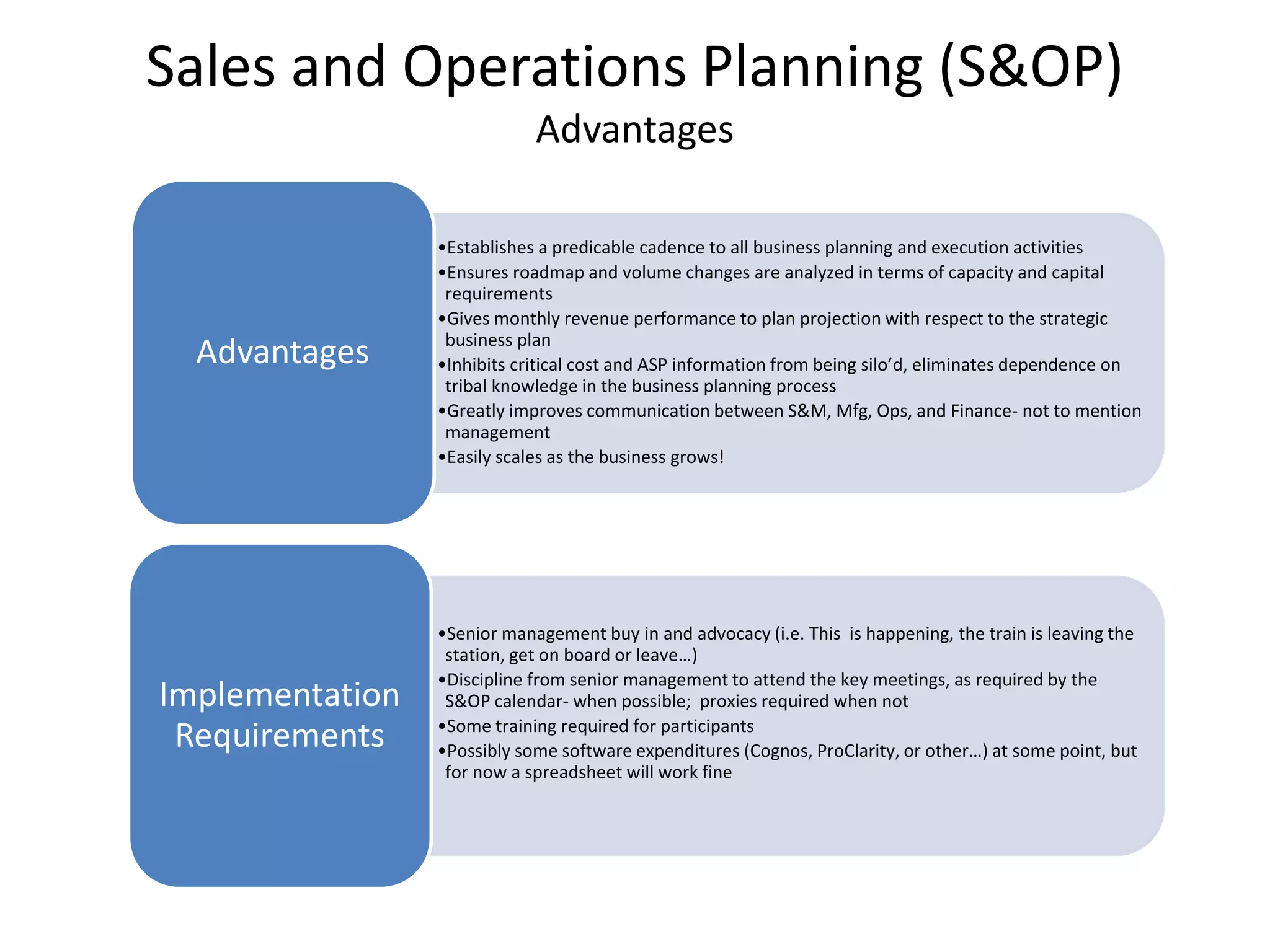 Sales and Operations Planning (S&OP)
Advantages

Advantages

•Establishes a predicable cadence to all business planning and execution activities
•Ensures roadmap and volume changes are analyzed in terms of capacity and capital requirements
•Gives monthly revenue performance to plan projection with respect to the strategic business plan
•Inhibits critical cost and ASP information from being silo'd, eliminates dependence on tribal knowledge in the business planning process
•Greatly improves communication between S&M, Mfg, Ops, and Finance- not to mention management
•Easily scales as the business grows!

Implementation Requirements

•Senior management buy in and advocacy (i.e. This is happening, the train is leaving the station, get on board or leave…)
•Discipline from senior management to attend the key meetings, as required by the S&OP calendar- when possible; proxies required when not
•Some training required for participants
•Possibly some software expenditures (Cognos, ProClarity, or other…) at some point, but for now a spreadsheet will work fine